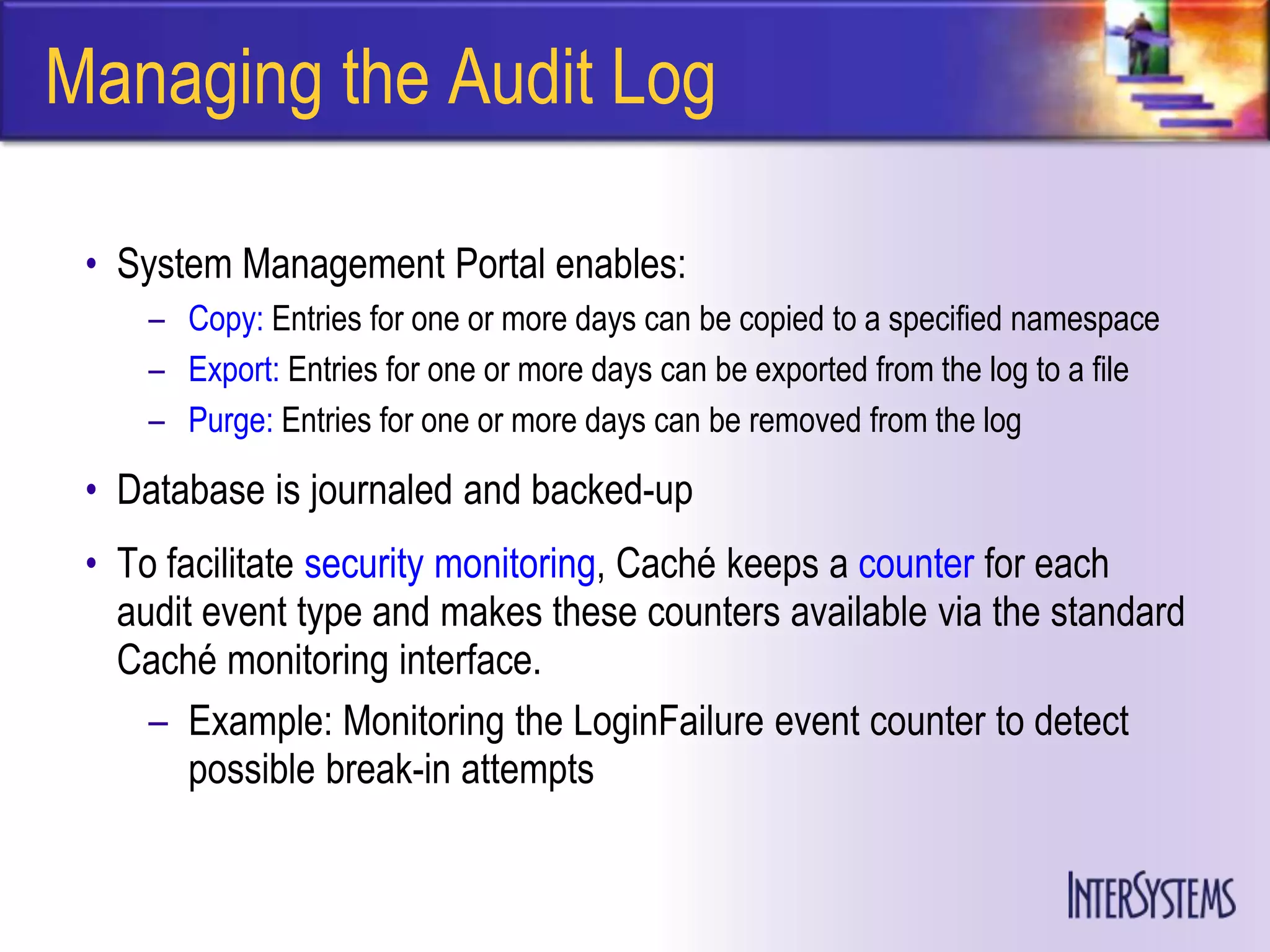 Managing the Audit Log

• System Management Portal enables:
  – Copy: Entries for one or more days can be copied to a specified namespace
  – Export: Entries for one or more days can be exported from the log to a file
  – Purge: Entries for one or more days can be removed from the log

• Database is journaled and backed-up

• To facilitate security monitoring, Caché keeps a counter for each audit event type and makes these counters available via the standard Caché monitoring interface.
  – Example: Monitoring the LoginFailure event counter to detect possible break-in attempts

INTERSYSTEMS